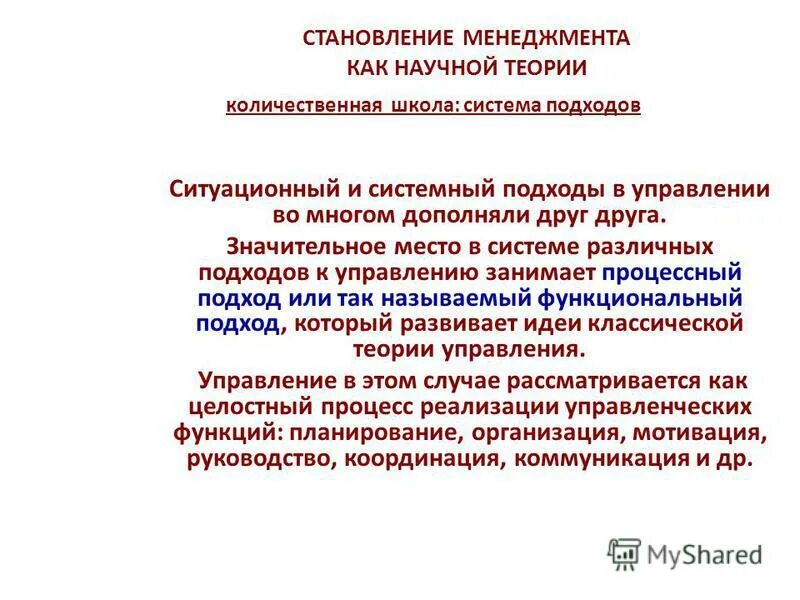 СТАНОВЛЕНИЕ МЕНЕДЖМЕНТА
КАК НАУЧНОЙ ТЕОРИИ

количественная школа: система подходов

Ситуационный и системный подходы в управлении во многом дополняли друг друга.

Значительное место в системе различных подходов к управлению занимает процессный подход или так называемый функциональный подход, который развивает идеи классической теории управления.

Управление в этом случае рассматривается как целостный процесс реализации управленческих функций: планирование, организация, мотивация, руководство, координация, коммуникация и др.

MyShared